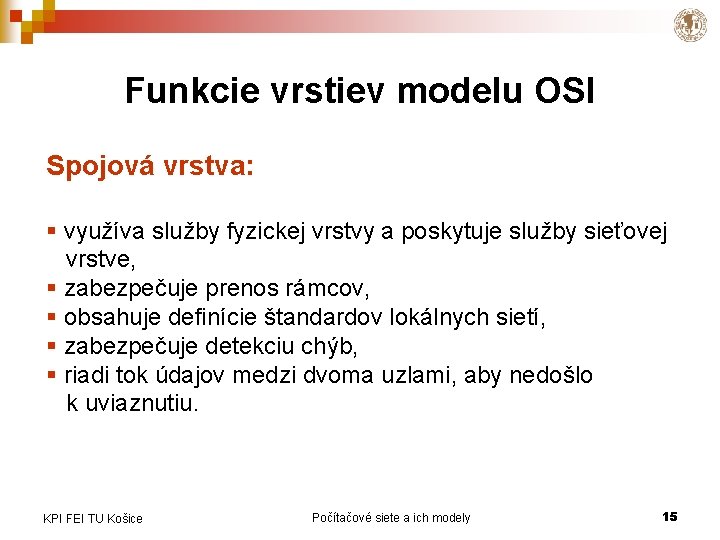 Funkcie vrstiev modelu OSI

Spojová vrstva:

▪ využíva služby fyzickej vrstvy a poskytuje služby sieťovej vrstve,
▪ zabezpečuje prenos rámcov,
▪ obsahuje definície štandardov lokálnych sietí,
▪ zabezpečuje detekciu chýb,
▪ riadi tok údajov medzi dvoma uzlami, aby nedošlo k uviaznutiu.

KPI FEI TU Košice

Počítačové siete a ich modely

15